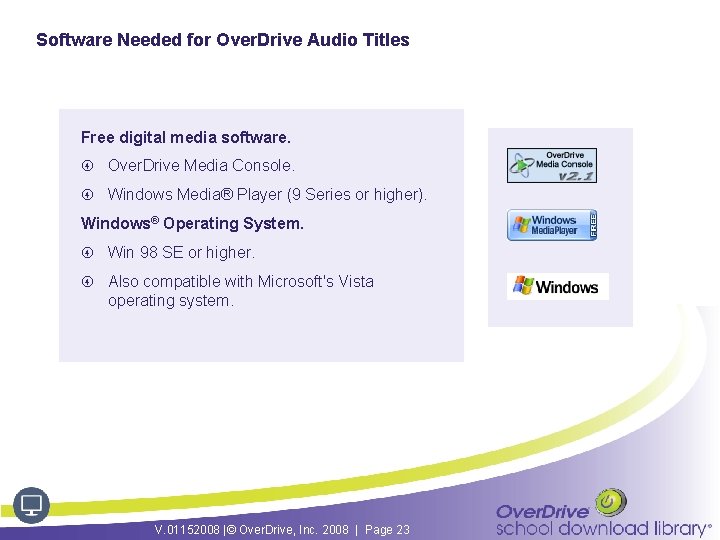 Software Needed for OverDrive Audio Titles

Free digital media software.

OverDrive Media Console.

Windows Media® Player (9 Series or higher).

Windows® Operating System.

Win 98 SE or higher.

Also compatible with Microsoft's Vista operating system.

OverDrive Media Console v2.1

Windows MediaPlayer FREE

Windows

V.01152008 |© OverDrive, Inc. 2008 | Page 23

OverDrive school download library®